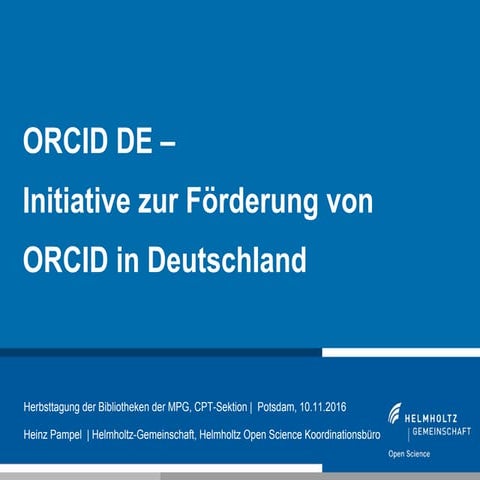 ORCID DE –
Initiative zur Förderung von ORCID in Deutschland

Herbsttagung der Bibliotheken der MPG, CPT-Sektion | Potsdam, 10.11.2016

Heinz Pampel | Helmholtz-Gemeinschaft, Helmholtz Open Science Koordinationsbüro

HELMHOLTZ
GEMEINSCHAFT

Open Science